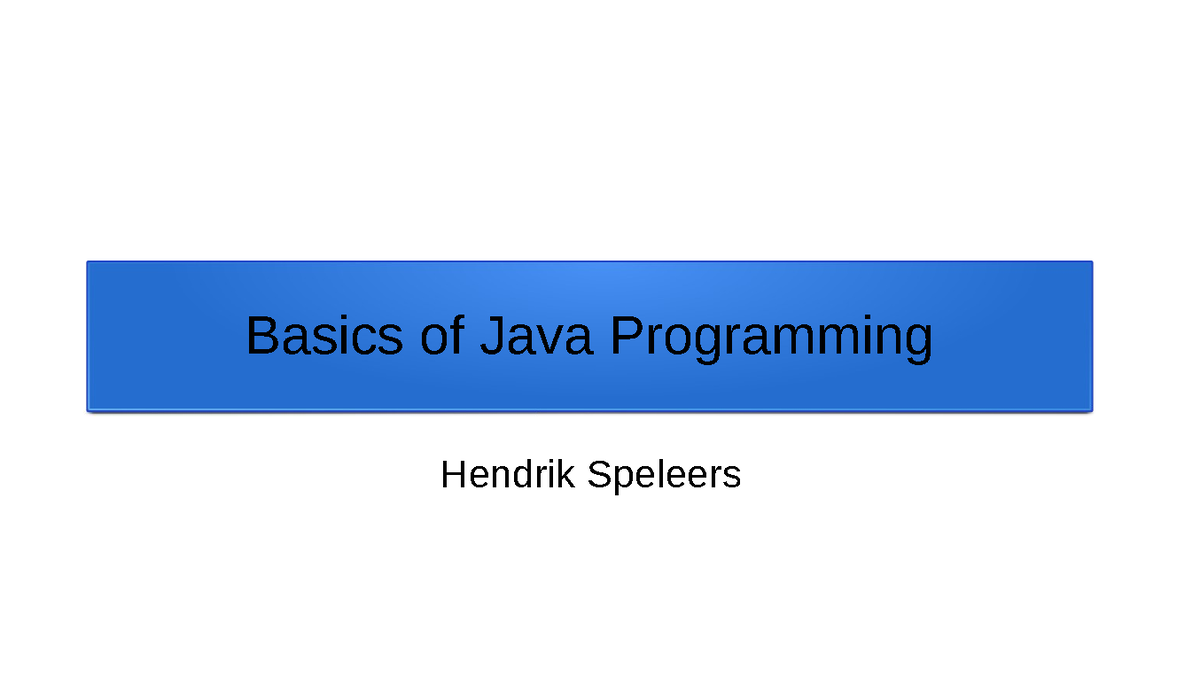 Basics of Java Programming

Hendrik Speleers